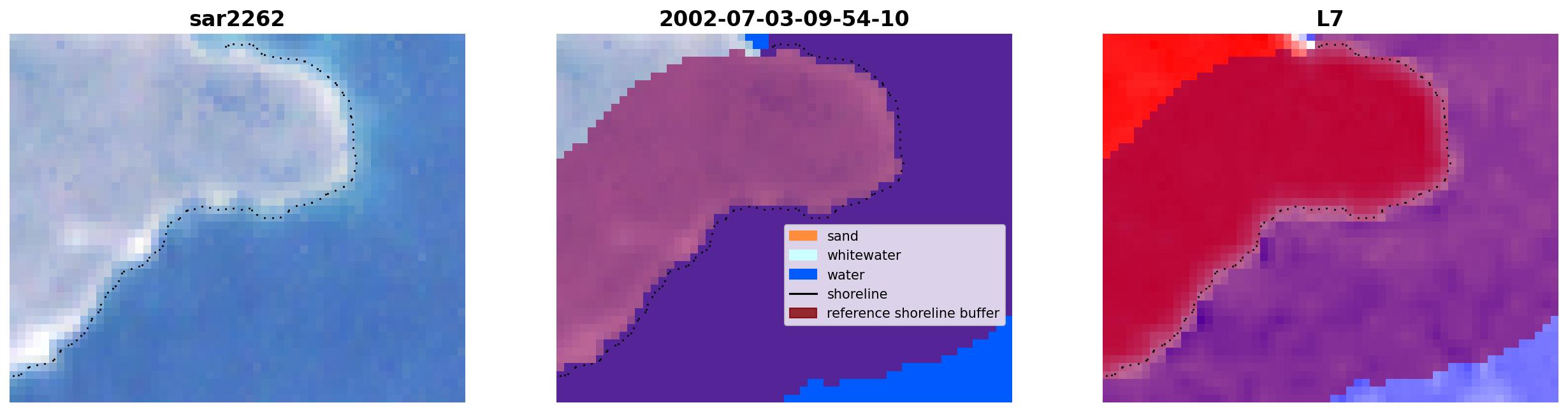 sar2262

2002-07-03-09-54-10

sand
whitewater
water
shoreline
reference shoreline buffer

L7